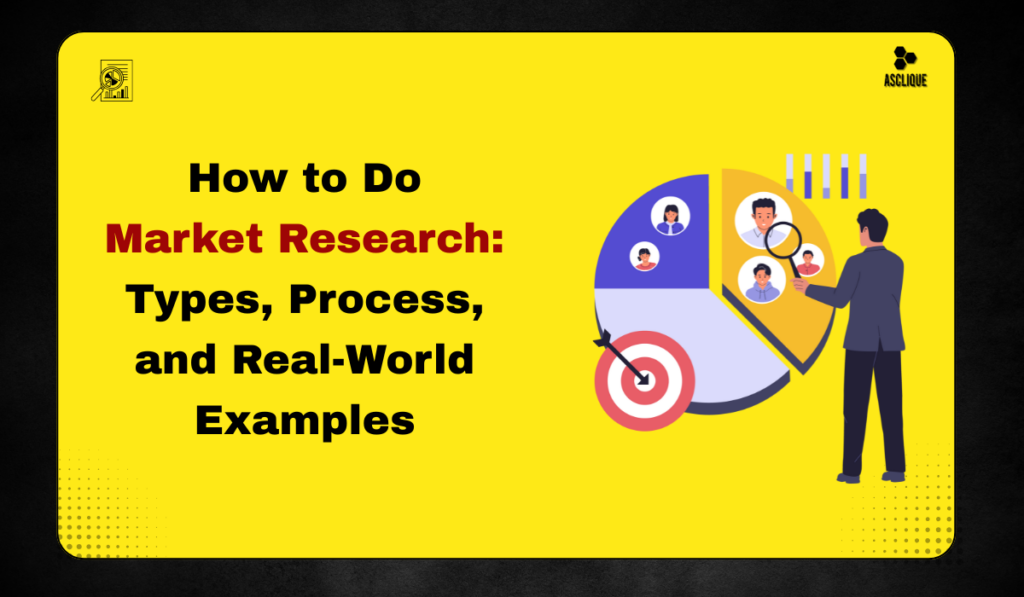 ASCLIQUE

How to Do Market Research: Types, Process, and Real-World Examples